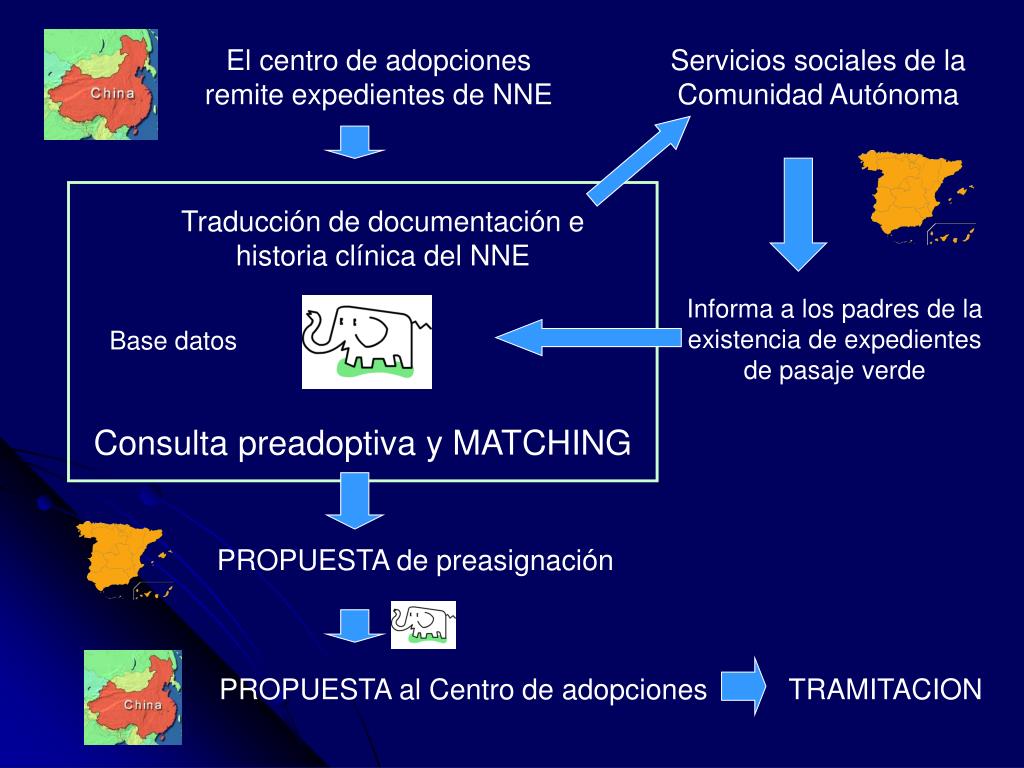 China

El centro de adopciones remite expedientes de NNE

Servicios sociales de la Comunidad Autónoma

Traducción de documentación e historia clínica del NNE

Base datos

Informa a los padres de la existencia de expedientes de pasaje verde

Consulta preadoptiva y MATCHING

PROPUESTA de preasignación

China

PROPUESTA al Centro de adopciones

TRAMITACION